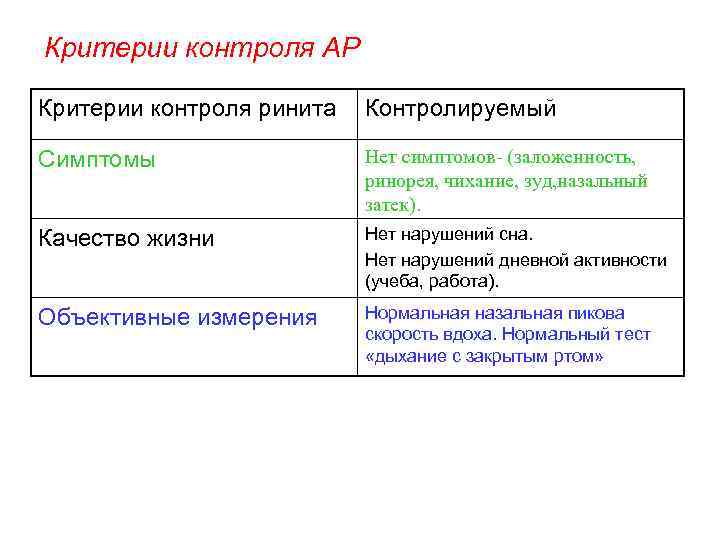 Критерии контроля АР

| Критерии контроля ринита | Контролируемый |
|---|---|
| Симптомы | Нет симптомов- (заложенность, ринорея, чихание, зуд,назальный затек). |
| Качество жизни | Нет нарушений сна. Нет нарушений дневной активности (учеба, работа). |
| Объективные измерения | Нормальная назальная пикова скорость вдоха. Нормальный тест «дыхание с закрытым ртом» |